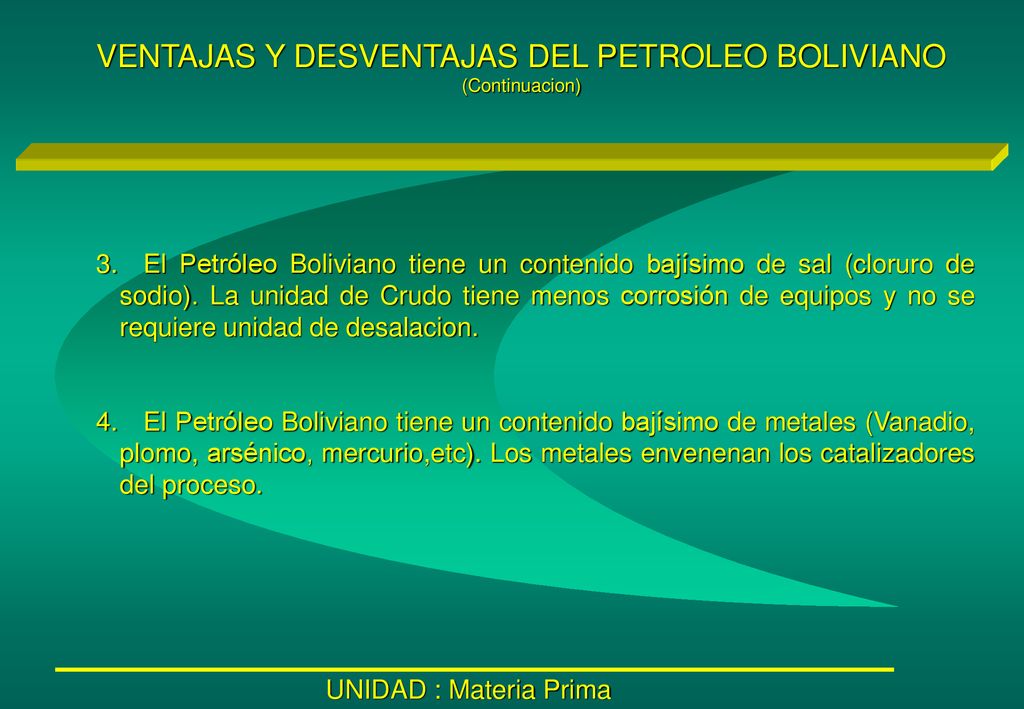 VENTAJAS Y DESVENTAJAS DEL PETROLEO BOLIVIANO
(Continuacion)

3. El Petróleo Boliviano tiene un contenido bajísimo de sal (cloruro de sodio). La unidad de Crudo tiene menos corrosión de equipos y no se requiere unidad de desalacion.

4. El Petróleo Boliviano tiene un contenido bajísimo de metales (Vanadio, plomo, arsénico, mercurio,etc). Los metales envenenan los catalizadores del proceso.

UNIDAD : Materia Prima